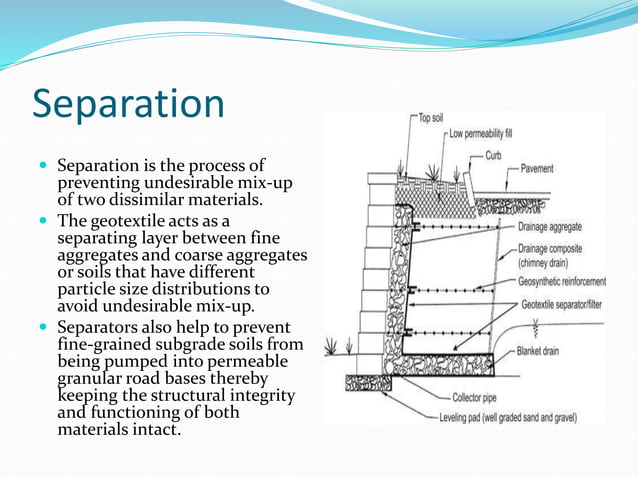 Separation

Separation is the process of preventing undesirable mix-up of two dissimilar materials.

The geotextile acts as a separating layer between fine aggregates and coarse aggregates or soils that have different particle size distributions to avoid undesirable mix-up.

Separators also help to prevent fine-grained subgrade soils from being pumped into permeable granular road bases thereby keeping the structural integrity and functioning of both materials intact.

Top soil
Low permeability fill
Curb
Pavement
Drainage aggregate
Drainage composite (chimney drain)
Geosynthetic reinforcement
Geotextile separator/filter
Blanket drain
Collector pipe
Leveling pad (well graded sand and gravel)